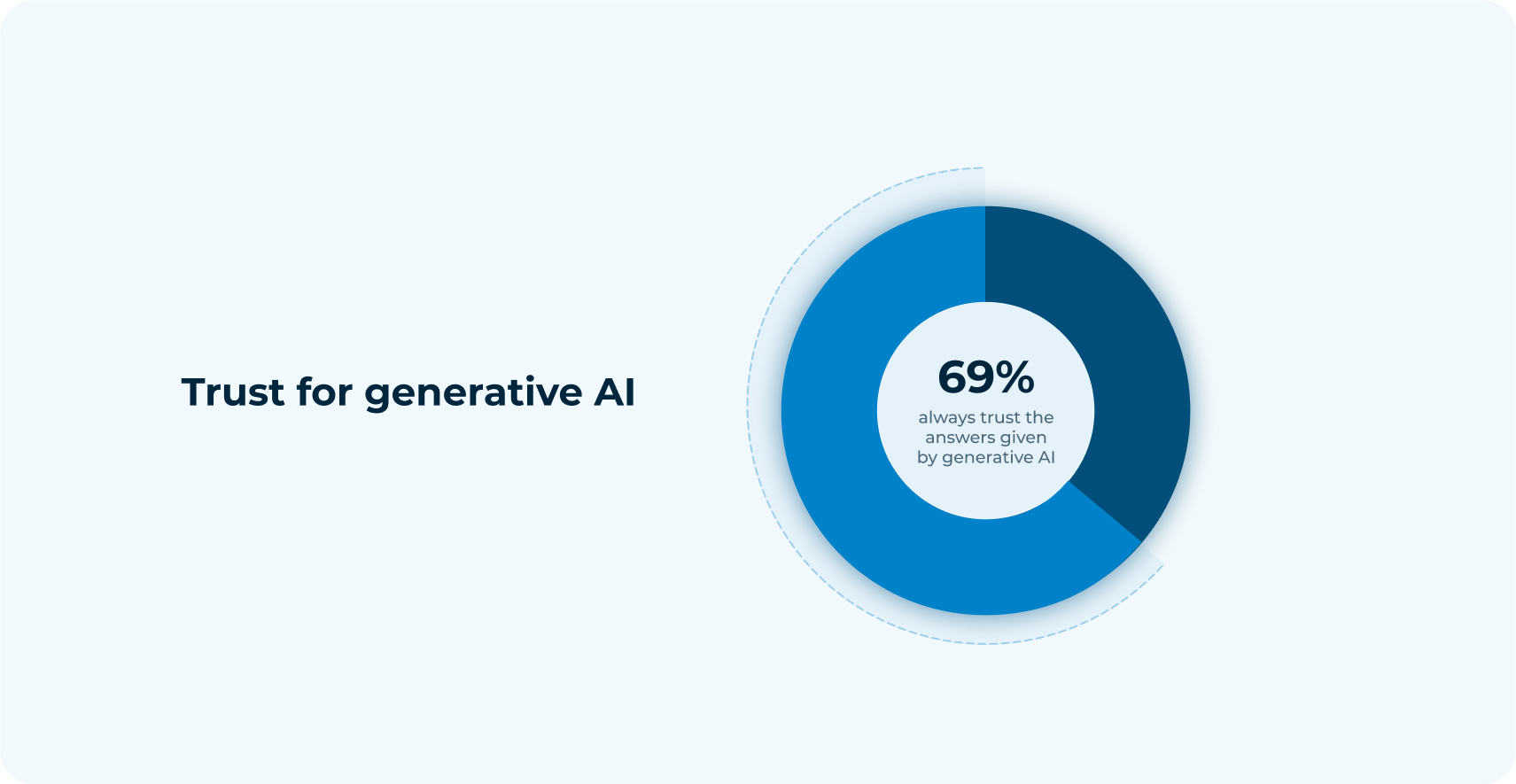 Trust for generative AI

69%

always trust the answers given by generative AI